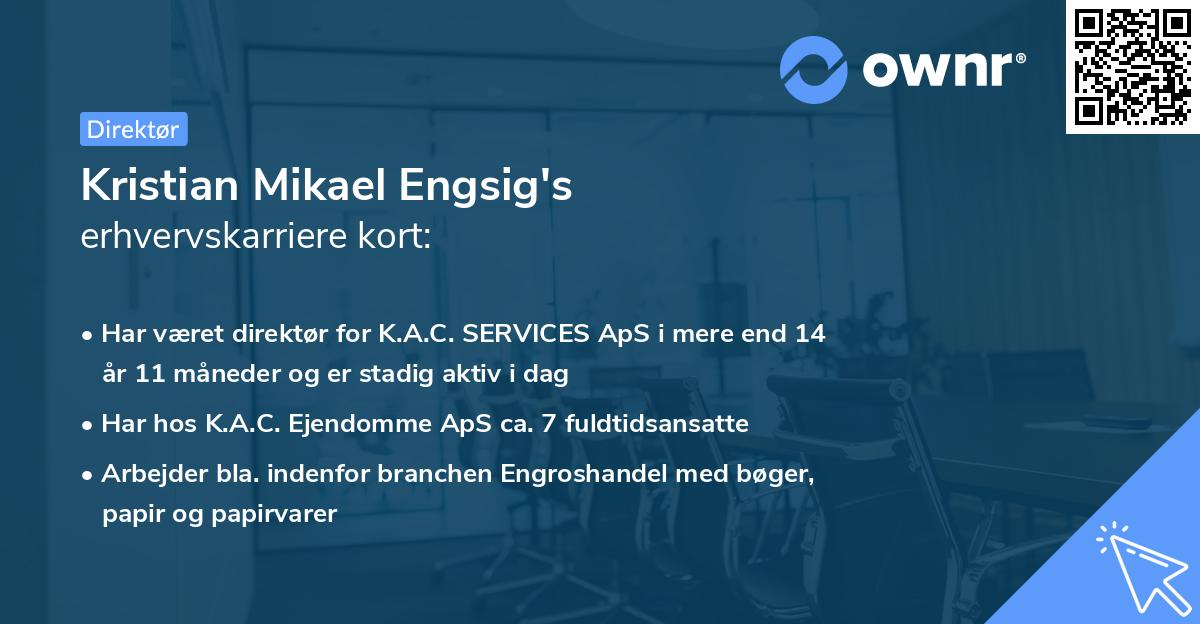 ownr®

Direktør

Kristian Mikael Engsig's
erhvervskarriere kort:

• Har været direktør for K.A.C. SERVICES ApS i mere end 14 år 11 måneder og er stadig aktiv i dag

• Har hos K.A.C. Ejendomme ApS ca. 7 fuldtidsansatte

• Arbejder bla. indenfor branchen Engroshandel med bøger, papir og papirvarer